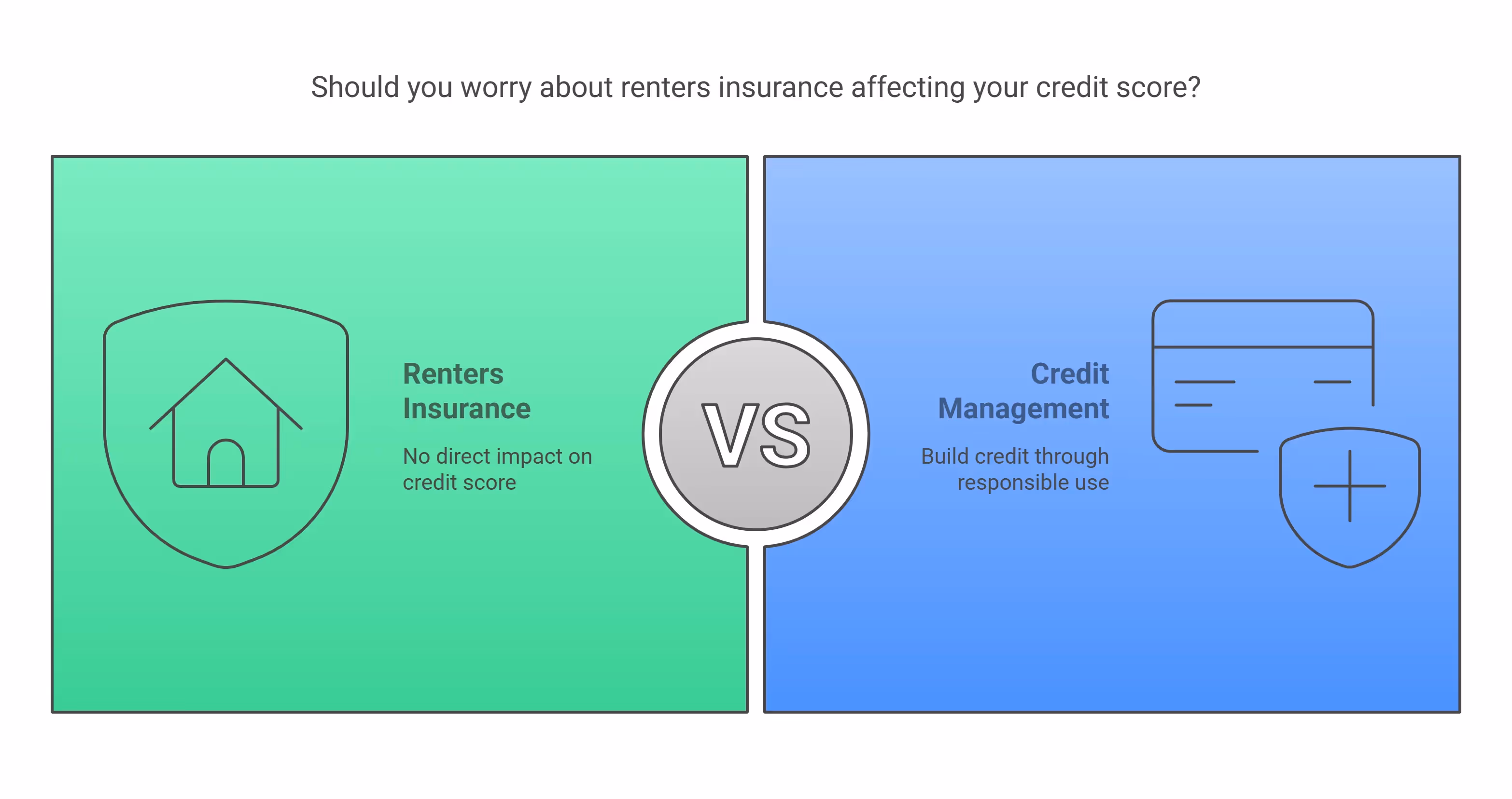 Should you worry about renters insurance affecting your credit score?

Renters Insurance

No direct impact on credit score

VS

Credit Management

Build credit through responsible use